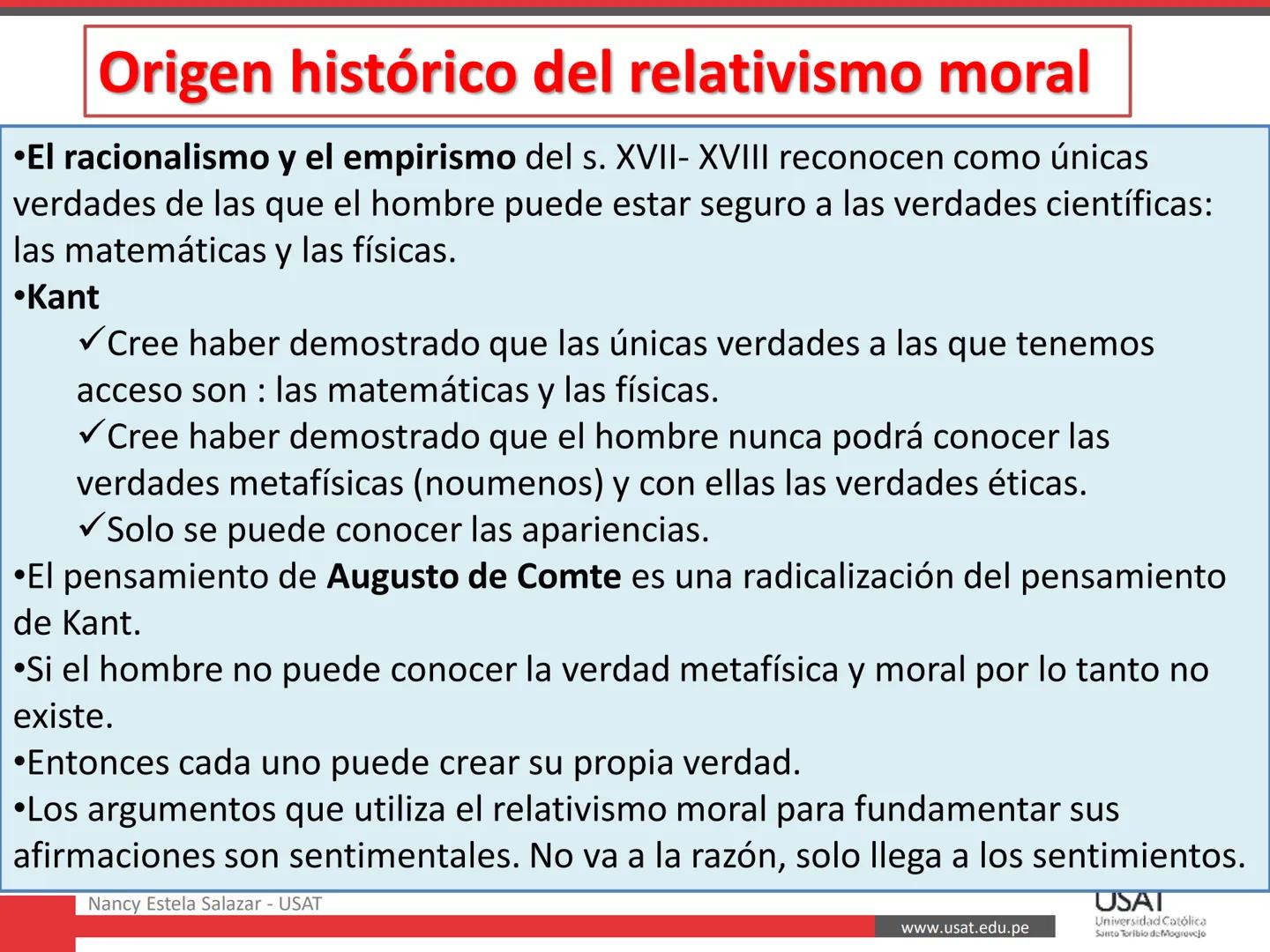 Origen histórico del relativismo moral

•El racionalismo y el empirismo del s. XVII- XVIII reconocen como únicas verdades de las que el hombre puede estar seguro a las verdades científicas: las matemáticas y las físicas.
•Kant
✓Cree haber demostrado que las únicas verdades a las que tenemos acceso son : las matemáticas y las físicas.
✓Cree haber demostrado que el hombre nunca podrá conocer las verdades metafísicas (noumenos) y con ellas las verdades éticas.
✓Solo se puede conocer las apariencias.
•El pensamiento de Augusto de Comte es una radicalización del pensamiento de Kant.
•Si el hombre no puede conocer la verdad metafísica y moral por lo tanto no existe.
•Entonces cada uno puede crear su propia verdad.
•Los argumentos que utiliza el relativismo moral para fundamentar sus afirmaciones son sentimentales. No va a la razón, solo llega a los sentimientos.

Nancy Estela Salazar - USAT
www.usat.edu.pe
USAT
Universidad Católica
Santo Toribio de Mogrovejo